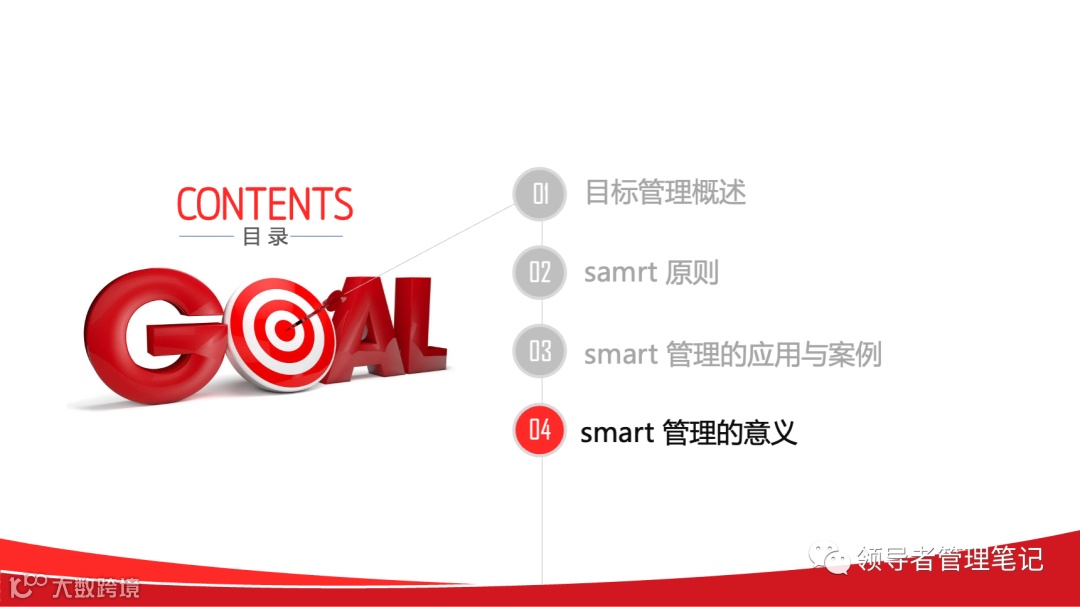 CONTENTS
目录

GOAL

01 目标管理概述

02 samrt 原则

03 smart 管理的应用与案例

04 smart 管理的意义

领导者管理笔记

大数跨境